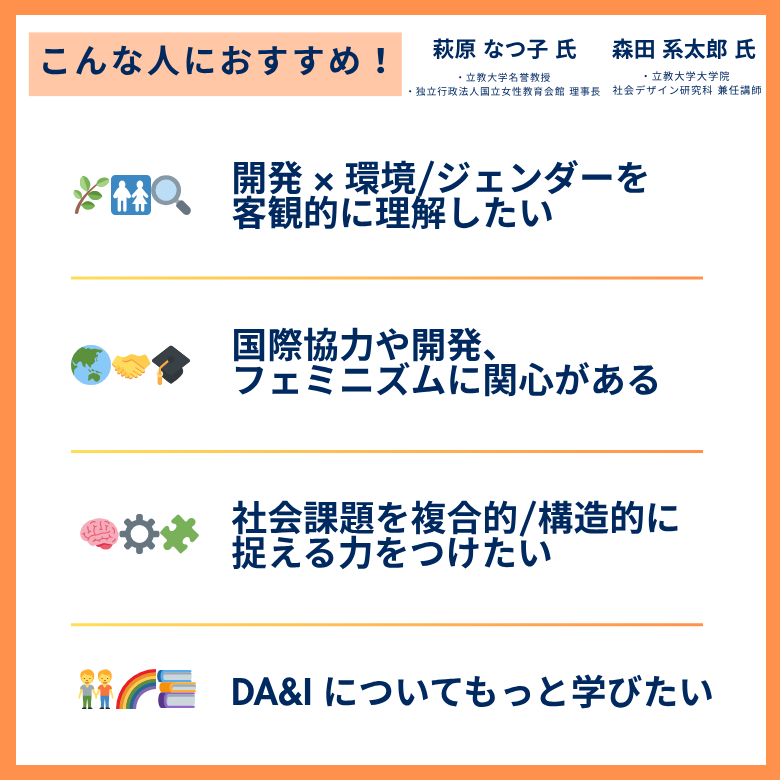 こんな人におすすめ！

萩原 なつ子 氏
・立教大学名誉教授
・独立行政法人国立女性教育会館 理事長

森田 系太郎 氏
・立教大学大学院
社会デザイン研究科 兼任講師

開発 × 環境/ジェンダーを客観的に理解したい

国際協力や開発、フェミニズムに関心がある

社会課題を複合的/構造的に捉える力をつけたい

DA&I についてもっと学びたい